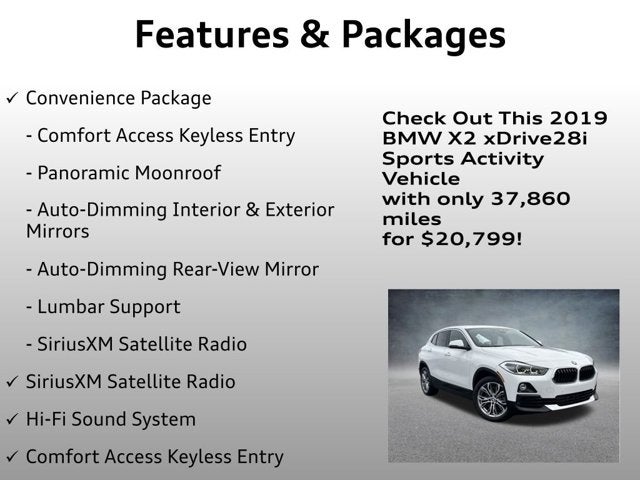 Features & Packages

✓ Convenience Package

- Comfort Access Keyless Entry

- Panoramic Moonroof

- Auto-Dimming Interior & Exterior Mirrors

- Auto-Dimming Rear-View Mirror

- Lumbar Support

- SiriusXM Satellite Radio

✓ SiriusXM Satellite Radio

✓ Hi-Fi Sound System

✓ Comfort Access Keyless Entry

Check Out This 2019 BMW X2 xDrive28i Sports Activity Vehicle with only 37,860 miles for $20,799!